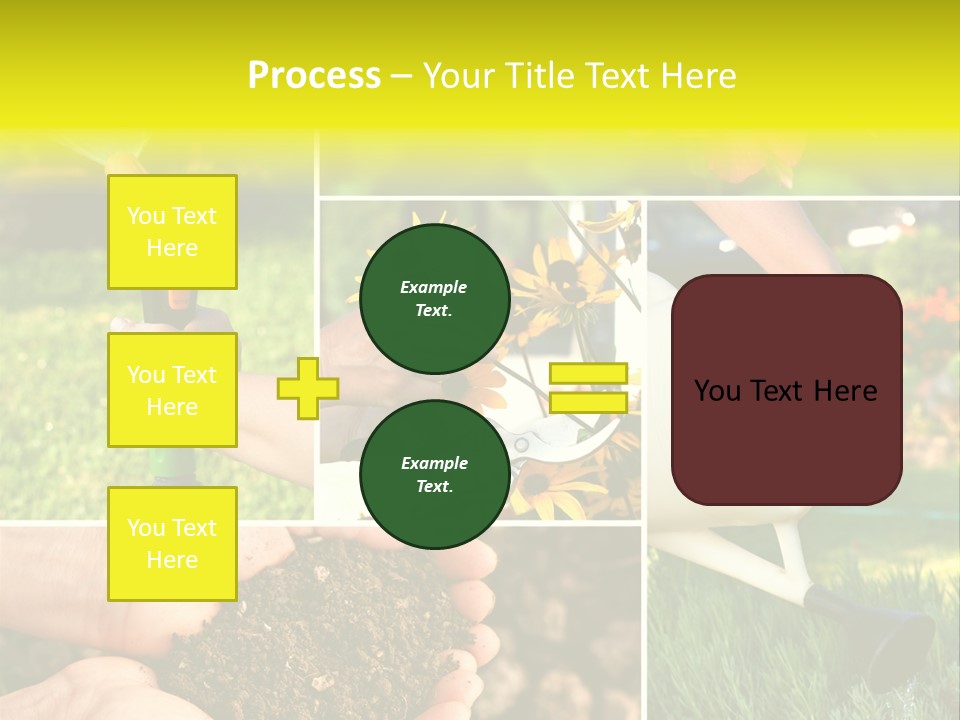 Process – Your Title Text Here

You Text Here

You Text Here

You Text Here

Example Text.

Example Text.

You Text Here